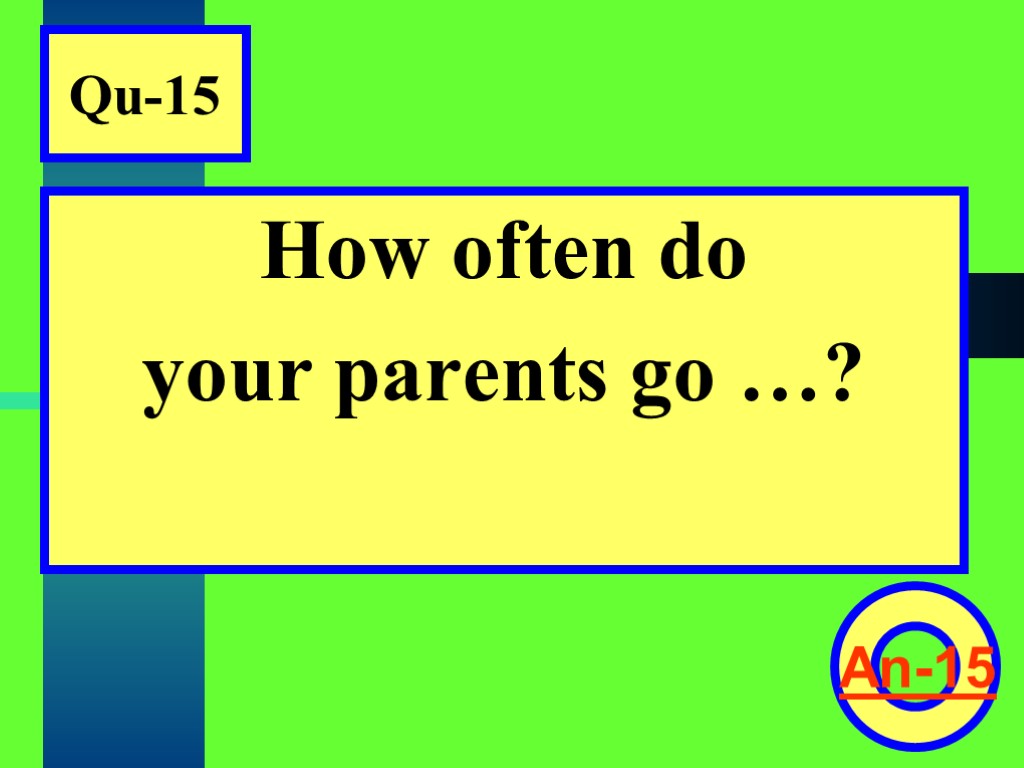 Qu-15

How often do your parents go …?

An-15